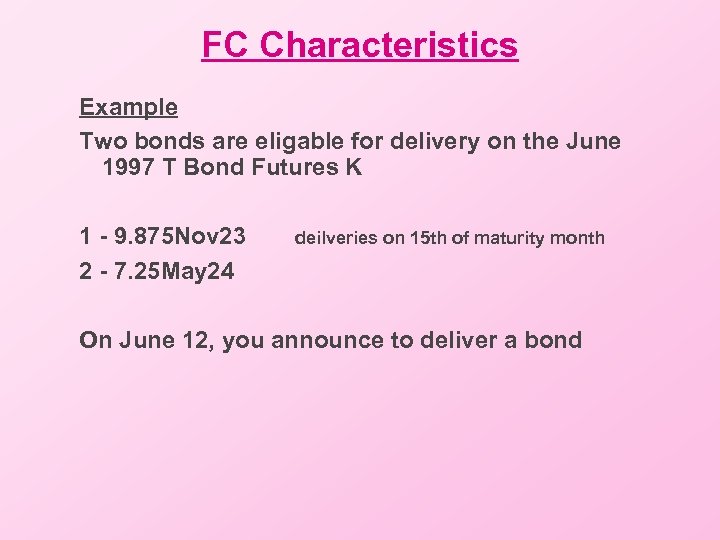 FC Characteristics

Example

Two bonds are eligable for delivery on the June 1997 T Bond Futures K

1 - 9.875Nov23 deilveries on 15th of maturity month

2 - 7.25May24

On June 12, you announce to deliver a bond